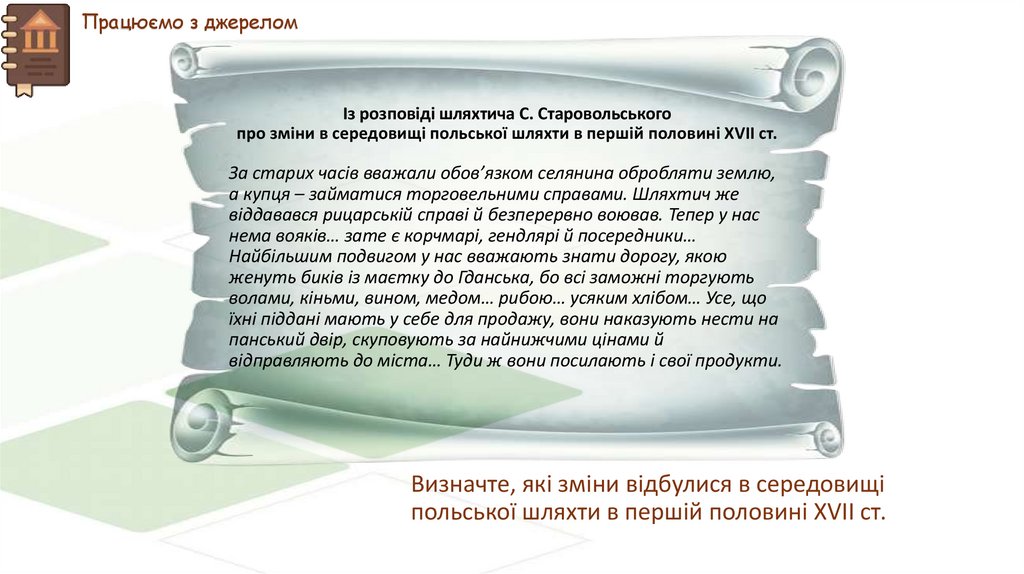 Працюємо з джерелом

Із розповіді шляхтича С. Старовольського
про зміни в середовищі польської шляхти в першій половині XVII ст.

За старих часів вважали обов'язком селянина обробляти землю, а купця – займатися торговельними справами. Шляхтич же віддавався рицарській справі й безперервно воював. Тепер у нас нема вояків… зате є корчмарі, гендлярі й посередники… Найбільшим подвигом у нас вважають знати дорогу, якою женуть биків із маєтку до Гданська, бо всі заможні торгують волами, кіньми, вином, медом… рибою… усяким хлібом… Усе, що їхні піддані мають у себе для продажу, вони наказують нести на панський двір, скуповують за найнижчими цінами й відправляють до міста… Туди ж вони посилають і свої продукти.

Визначте, які зміни відбулися в середовищі польської шляхти в першій половині XVII ст.